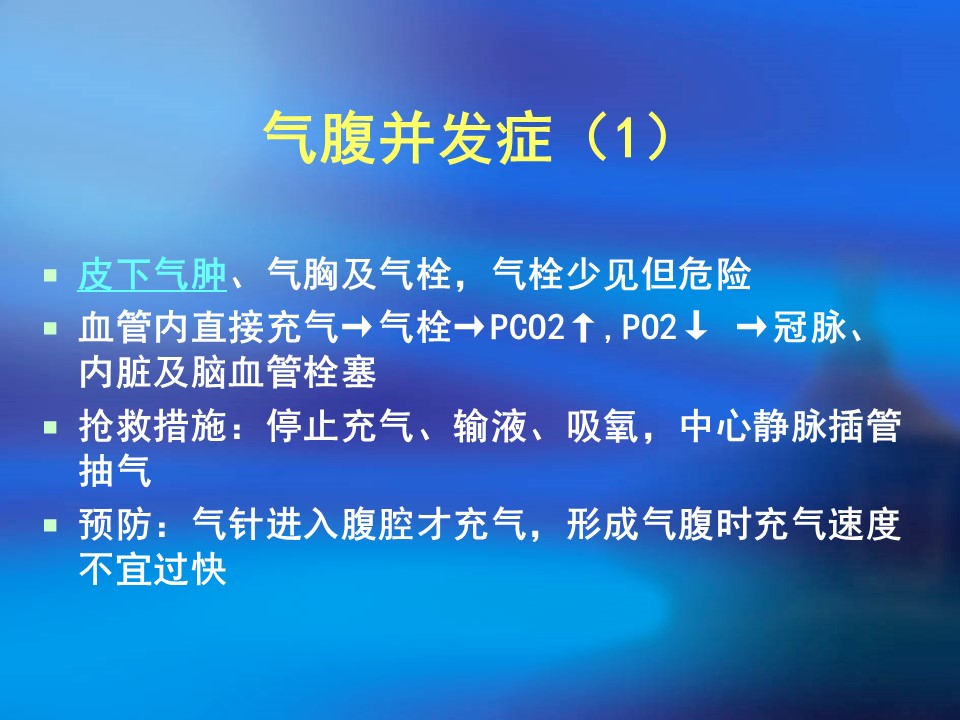 气腹并发症（1）

- 皮下气肿、气胸及气栓，气栓少见但危险
- 血管内直接充气→气栓→PCO2↑,PO2↓ →冠脉、内脏及脑血管栓塞
- 抢救措施：停止充气、输液、吸氧，中心静脉插管抽气
- 预防：气针进入腹腔才充气，形成气腹时充气速度不宜过快